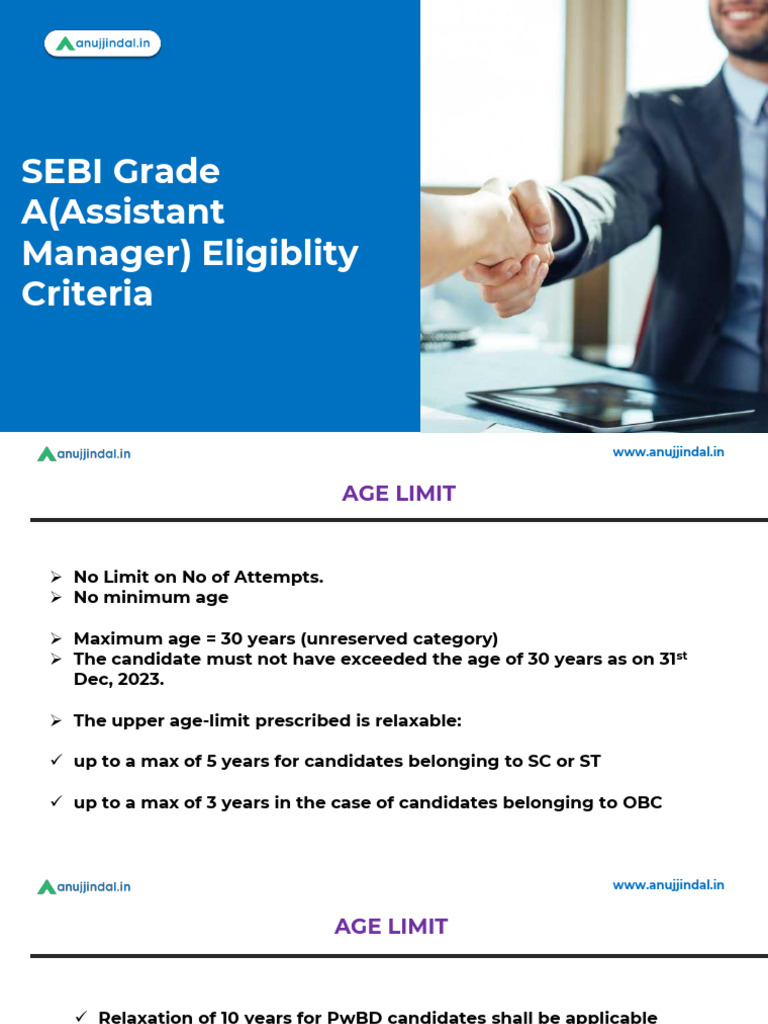 anujjindal.in

SEBI Grade A(Assistant Manager) Eligiblity Criteria

anujjindal.in

www.anujjindal.in

AGE LIMIT

➢ No Limit on No of Attempts.
➢ No minimum age

➢ Maximum age = 30 years (unreserved category)
➢ The candidate must not have exceeded the age of 30 years as on 31$^{st}$ Dec, 2023.

➢ The upper age-limit prescribed is relaxable:

✓ up to a max of 5 years for candidates belonging to SC or ST

✓ up to a max of 3 years in the case of candidates belonging to OBC

anujjindal.in

www.anujjindal.in

AGE LIMIT

✓ Relaxation of 10 years for PwBD candidates shall be applicable